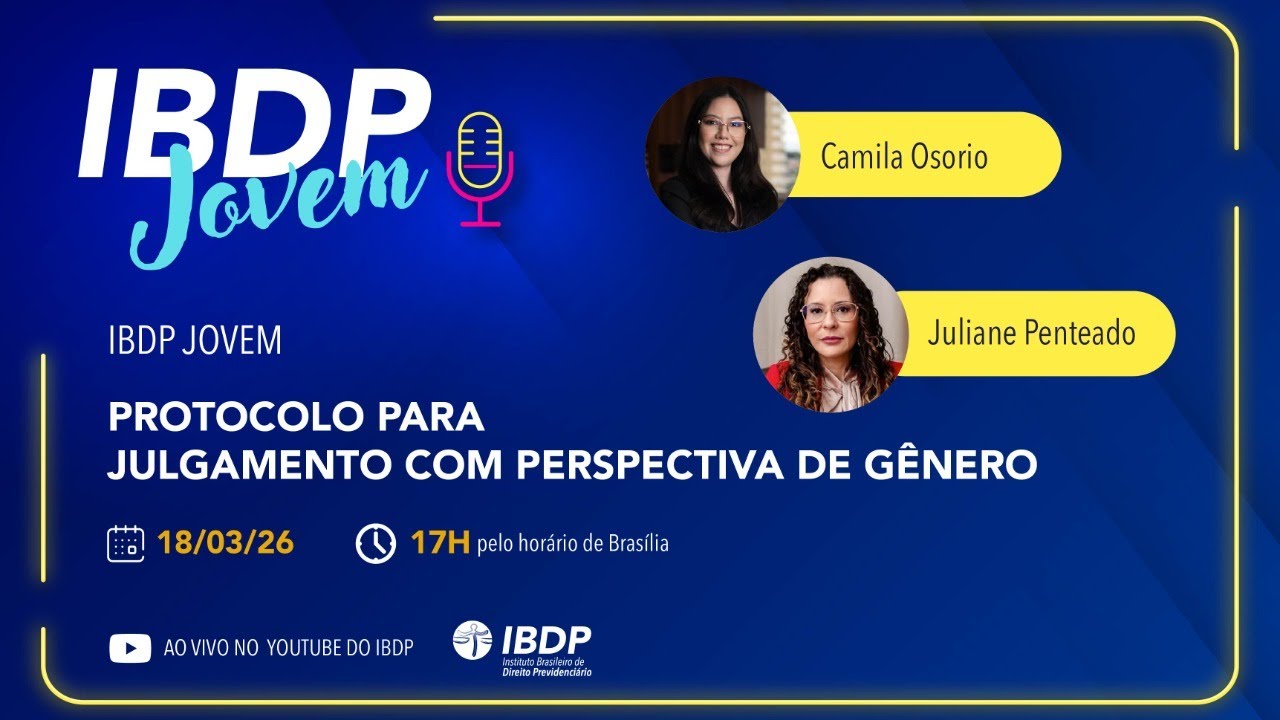 IBDP Jovem

Camila Osorio

Juliane Penteado

IBDP JOVEM

PROTOCOLO PARA JULGAMENTO COM PERSPECTIVA DE GÊNERO

18/03/26

17H pelo horário de Brasília

AO VIVO NO YOUTUBE DO IBDP

IBDP Instituto Brasileiro de Direito Previdenciário